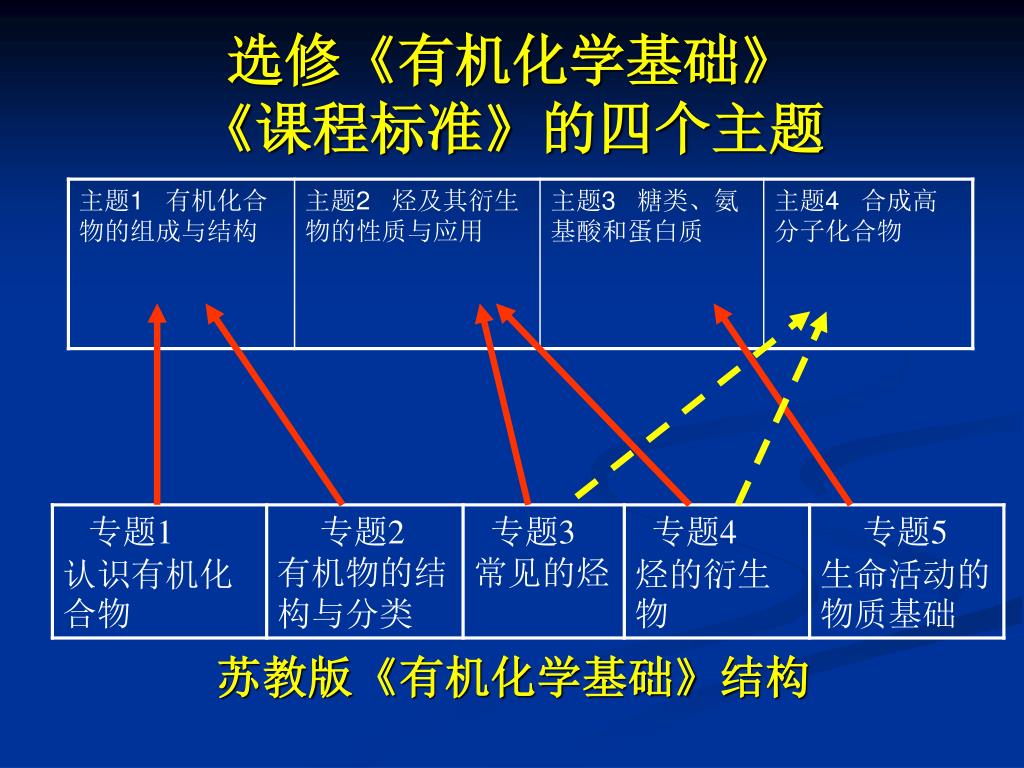 选修《有机化学基础》
《课程标准》的四个主题

| 主题1 有机化合物的组成与结构 | 主题2 烃及其衍生物的性质与应用 | 主题3 糖类、氨基酸和蛋白质 | 主题4 合成高分子化合物 |
|---|---|---|---|

| 专题1 认识有机化合物 | 专题2 有机物的结构与分类 | 专题3 常见的烃 | 专题4 烃的衍生物 | 专题5 生命活动的物质基础 |
|---|---|---|---|---|

苏教版《有机化学基础》结构